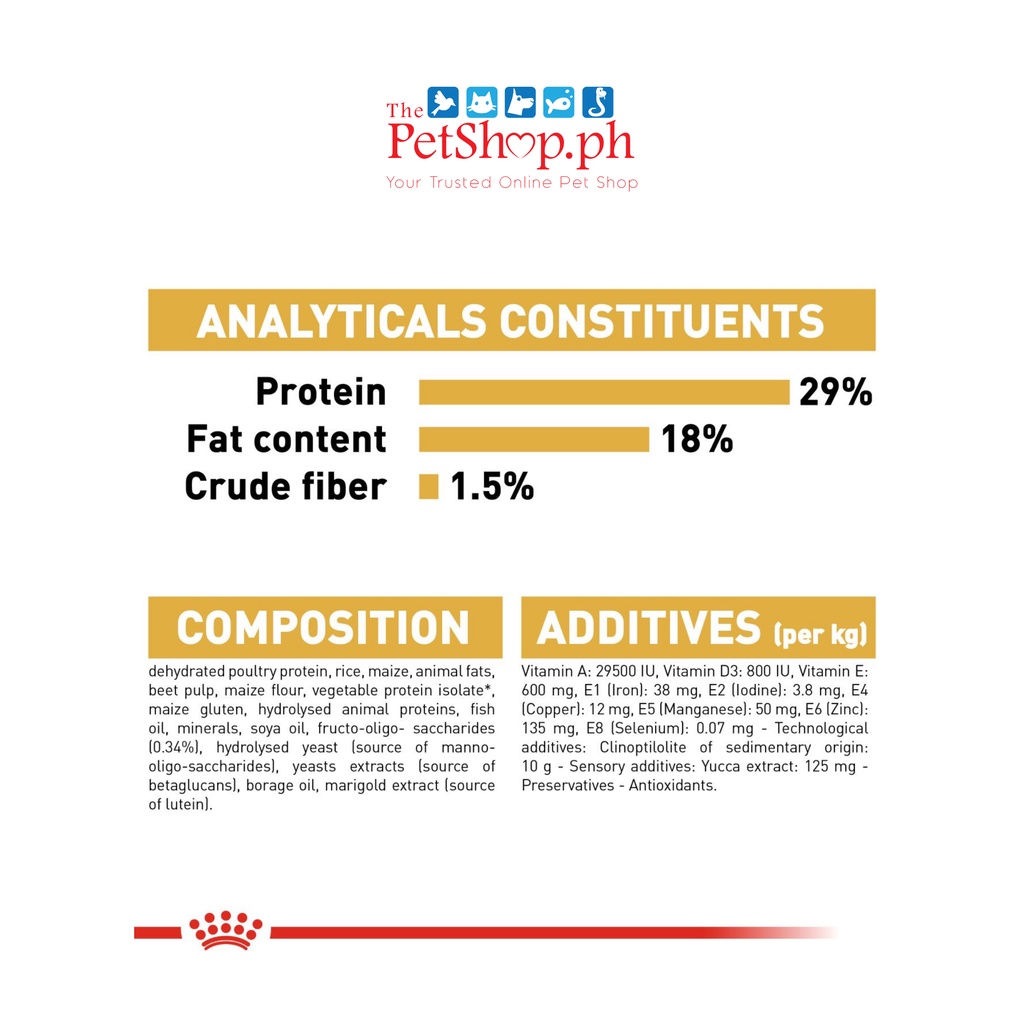 The PetShop.ph
Your Trusted Online Pet Shop

ANALYTICALS CONSTITUENTS

Protein 29%
Fat content 18%
Crude fiber 1.5%

COMPOSITION

dehydrated poultry protein, rice, maize, animal fats, beet pulp, maize flour, vegetable protein isolate*, maize gluten, hydrolysed animal proteins, fish oil, minerals, soya oil, fructo-oligo- saccharides (0.34%), hydrolysed yeast (source of manno-oligo-saccharides), yeasts extracts (source of betaglucans), borage oil, marigold extract (source of lutein).

ADDITIVES (per kg)

Vitamin A: 29500 IU, Vitamin D3: 800 IU, Vitamin E: 600 mg, E1 (Iron): 38 mg, E2 (Iodine): 3.8 mg, E4 (Copper): 12 mg, E5 (Manganese): 50 mg, E6 (Zinc): 135 mg, E8 (Selenium): 0.07 mg - Technological additives: Clinoptilolite of sedimentary origin: 10 g - Sensory additives: Yucca extract: 125 mg - Preservatives - Antioxidants.